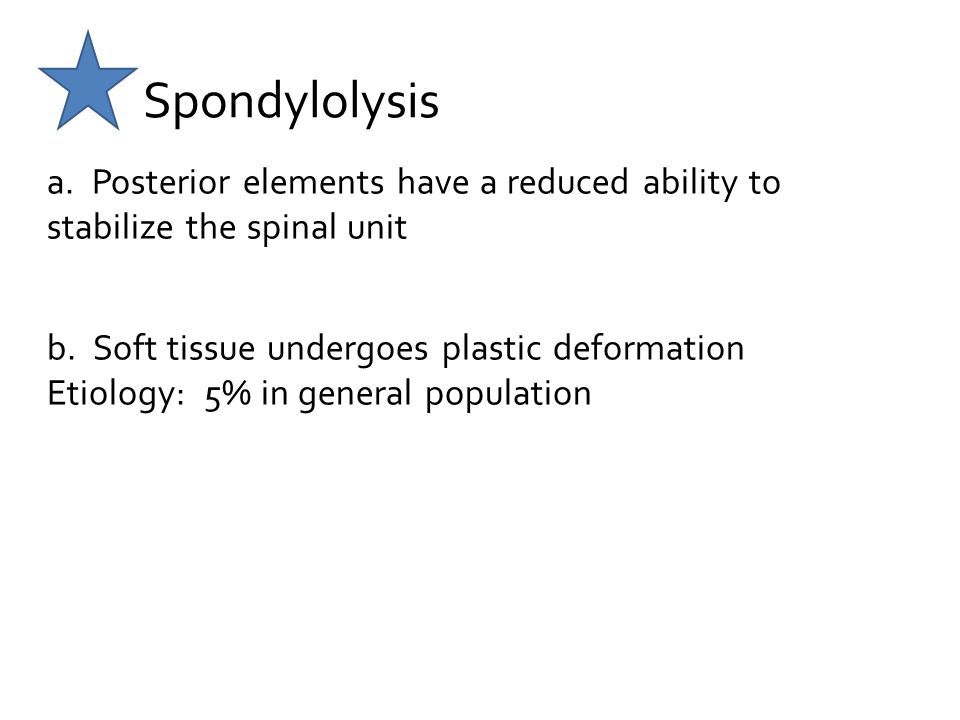 Spondylolysis

a. Posterior elements have a reduced ability to stabilize the spinal unit

b. Soft tissue undergoes plastic deformation
Etiology: 5% in general population